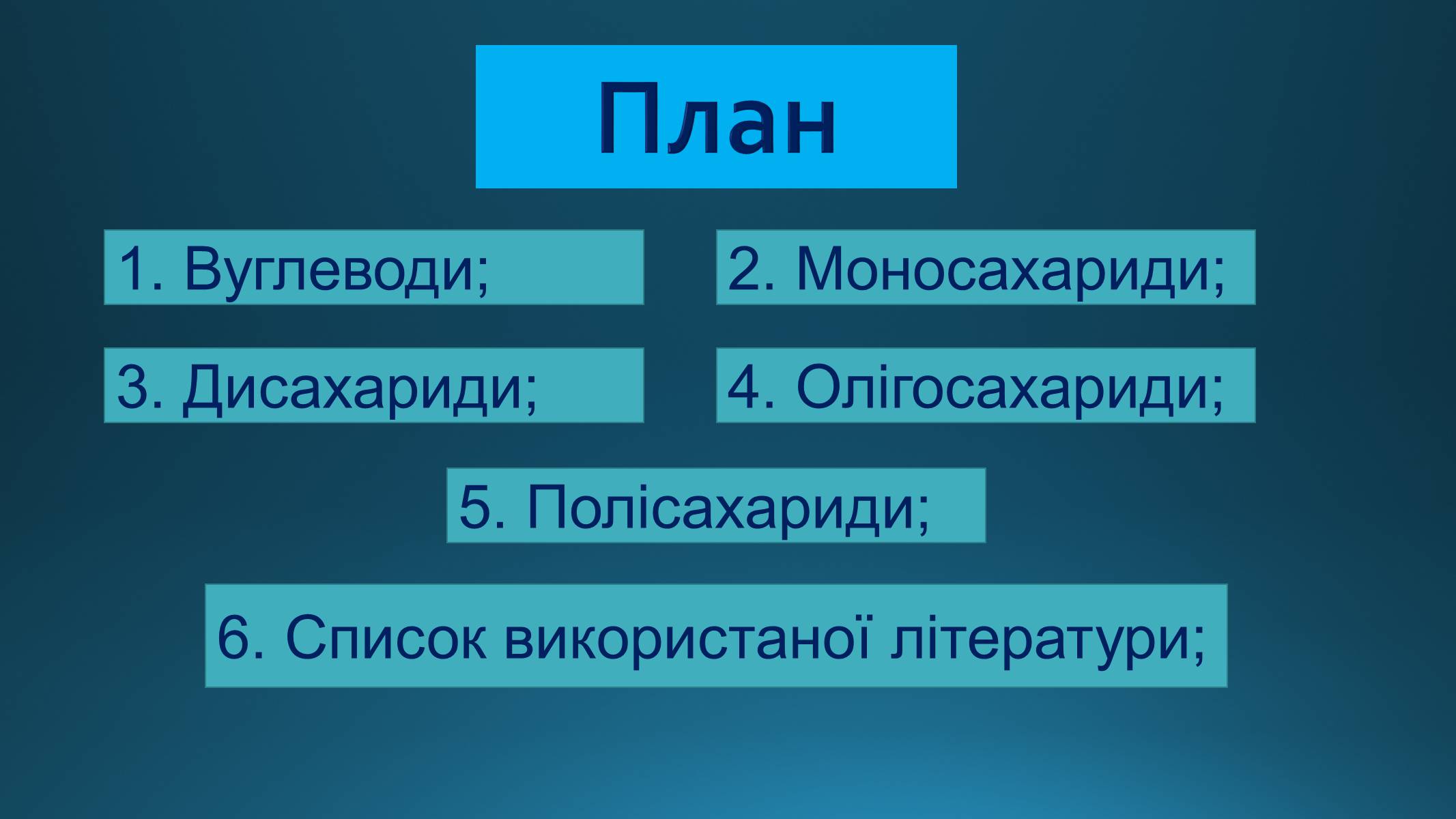 План

1. Вуглеводи;

2. Моносахариди;

3. Дисахариди;

4. Олігосахариди;

5. Полісахариди;

6. Список використаної літератури;